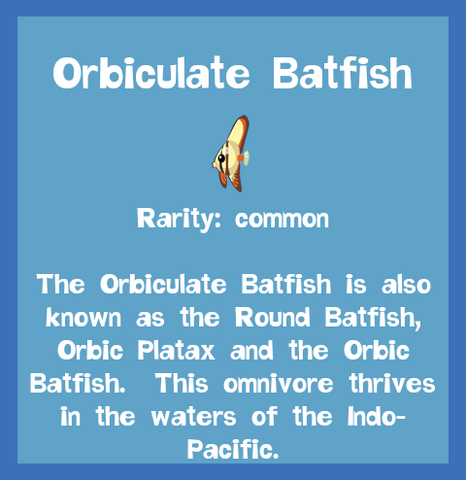 Orbiculate Batfish

Rarity: common

The Orbiculate Batfish is also known as the Round Batfish, Orbic Platax and the Orbic Batfish. This omnivore thrives in the waters of the Indo-Pacific.